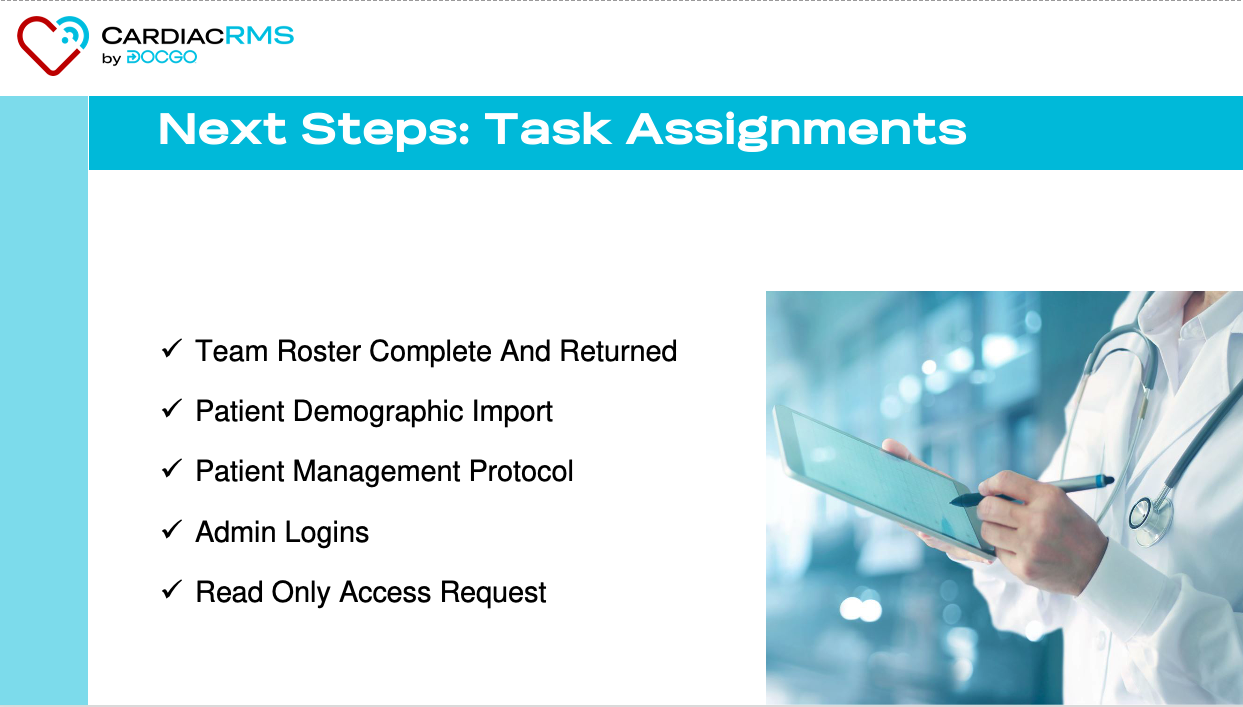 CARDIACRMS
by DOCGO

Next Steps: Task Assignments

✓ Team Roster Complete And Returned

✓ Patient Demographic Import

✓ Patient Management Protocol

✓ Admin Logins

✓ Read Only Access Request